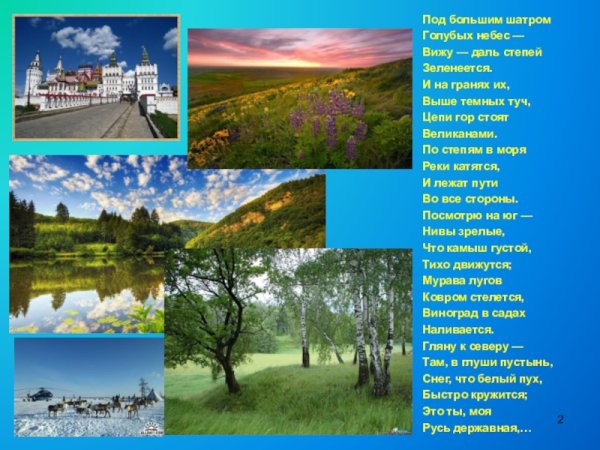 Под большим шатром
Голубых небес —
Вижу — даль степей
Зеленеется.
И на гранях их,
Выше темных туч,
Цепи гор стоят
Великанами.
По степям в моря
Реки катятся,
И лежат пути
Во все стороны.
Посмотрю на юг —
Нивы зрелые,
Что камыш густой,
Тихо движутся;
Мурава лугов
Ковром стелется,
Виноград в садах
Наливается.
Гляну к северу —
Там, в глуши пустынь,
Снег, что белый пух,
Быстро кружится;
Это ты, моя
Русь державная,…

2